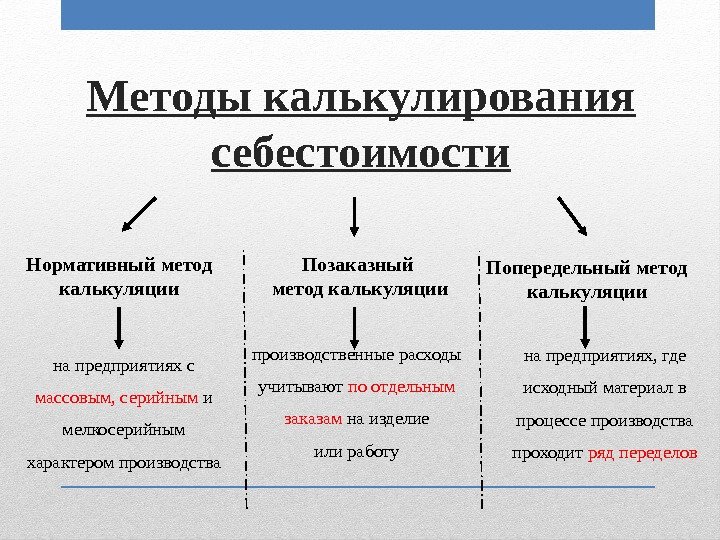 Методы калькулирования себестоимости

Нормативный метод калькуляции

на предприятиях с массовым, серийным и мелкосерийным характером производства

Позаказный метод калькуляции

производственные расходы учитывают по отдельным заказам на изделие или работу

Попередельный метод калькуляции

на предприятиях, где исходный материал в процессе производства проходит ряд переделов